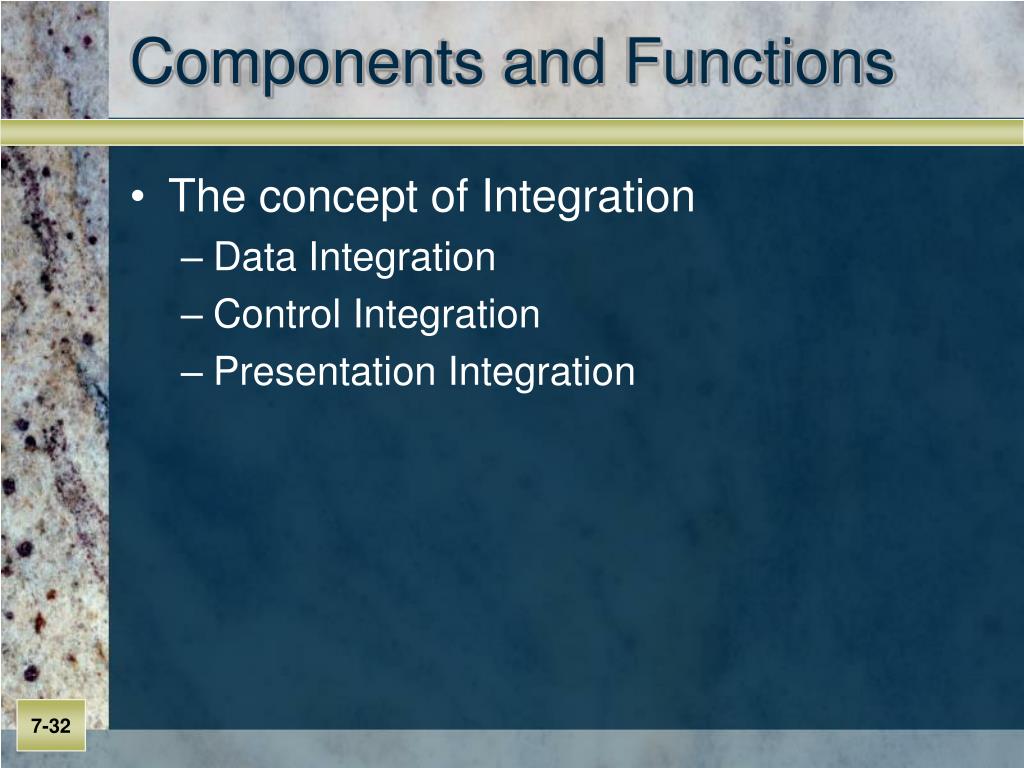 Components and Functions

• The concept of Integration
– Data Integration
– Control Integration
– Presentation Integration

7-32